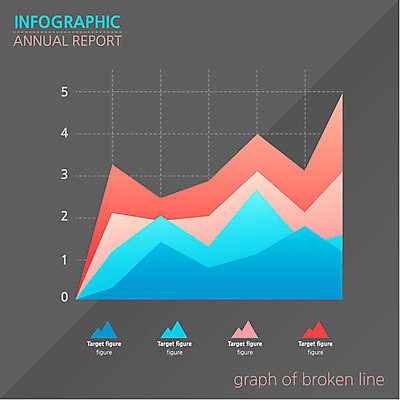 INFOGRAPHIC
ANNUAL REPORT

5
4
3
2
1
0

Target figure
figure

Target figure
figure

Target figure
figure

Target figure
figure

graph of broken line